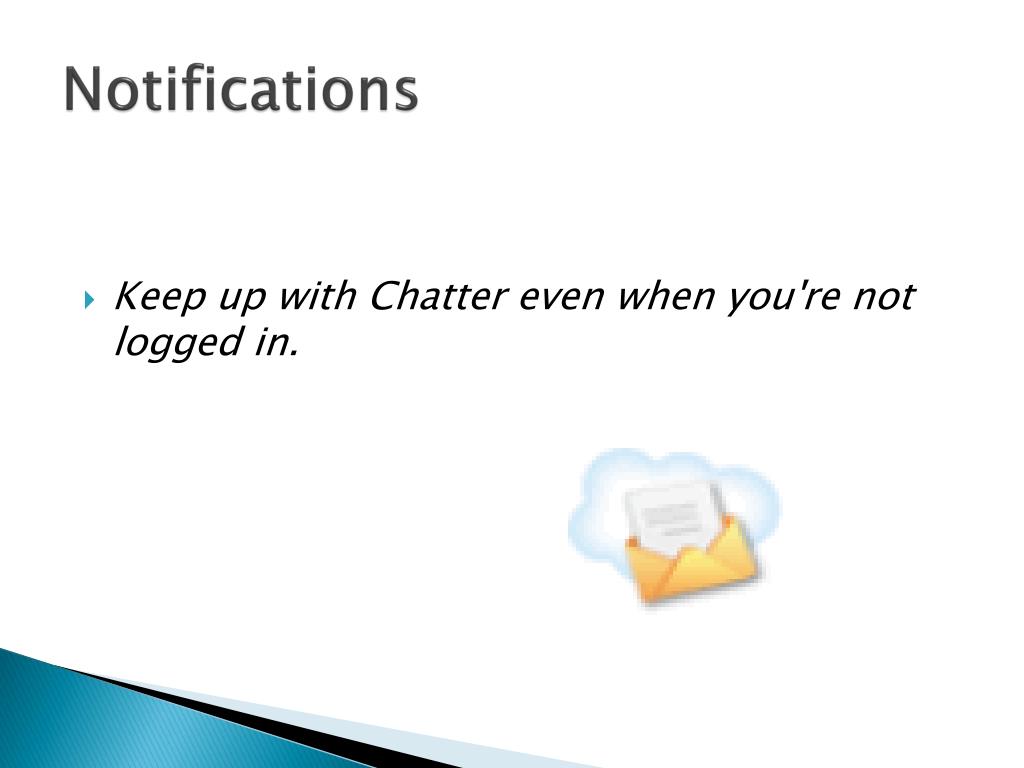 Notifications

Keep up with Chatter even when you're not logged in.